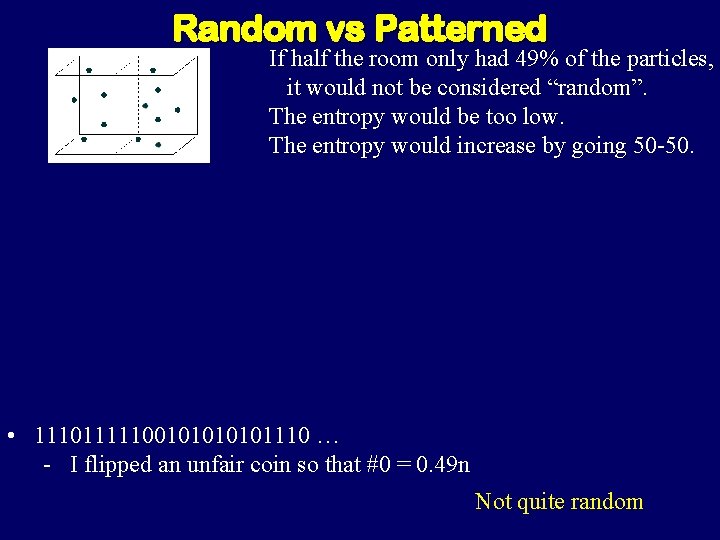 Random vs Patterned

If half the room only had 49% of the particles, it would not be considered “random”.
The entropy would be too low.
The entropy would increase by going 50-50.

• 1110111110010101010101110 …
- I flipped an unfair coin so that #0 = 0.49n

Not quite random